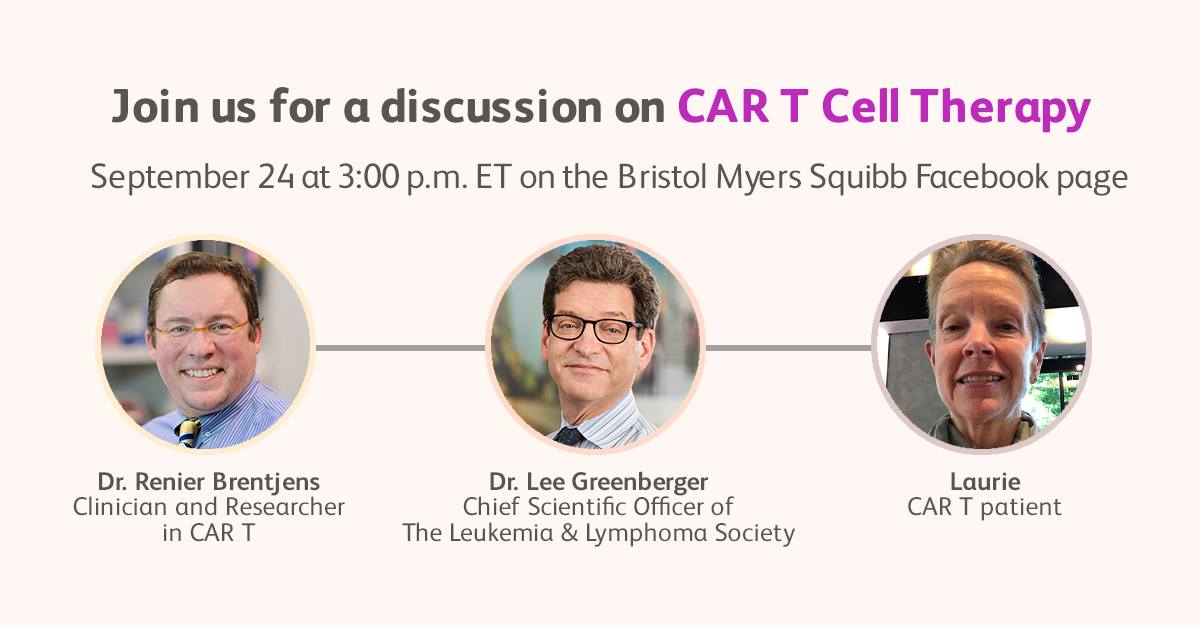 Join us for a discussion on CAR T Cell Therapy

September 24 at 3:00 p.m. ET on the Bristol Myers Squibb Facebook page

Dr. Renier Brentjens
Clinician and Researcher in CAR T

Dr. Lee Greenberger
Chief Scientific Officer of The Leukemia & Lymphoma Society

Laurie
CAR T patient